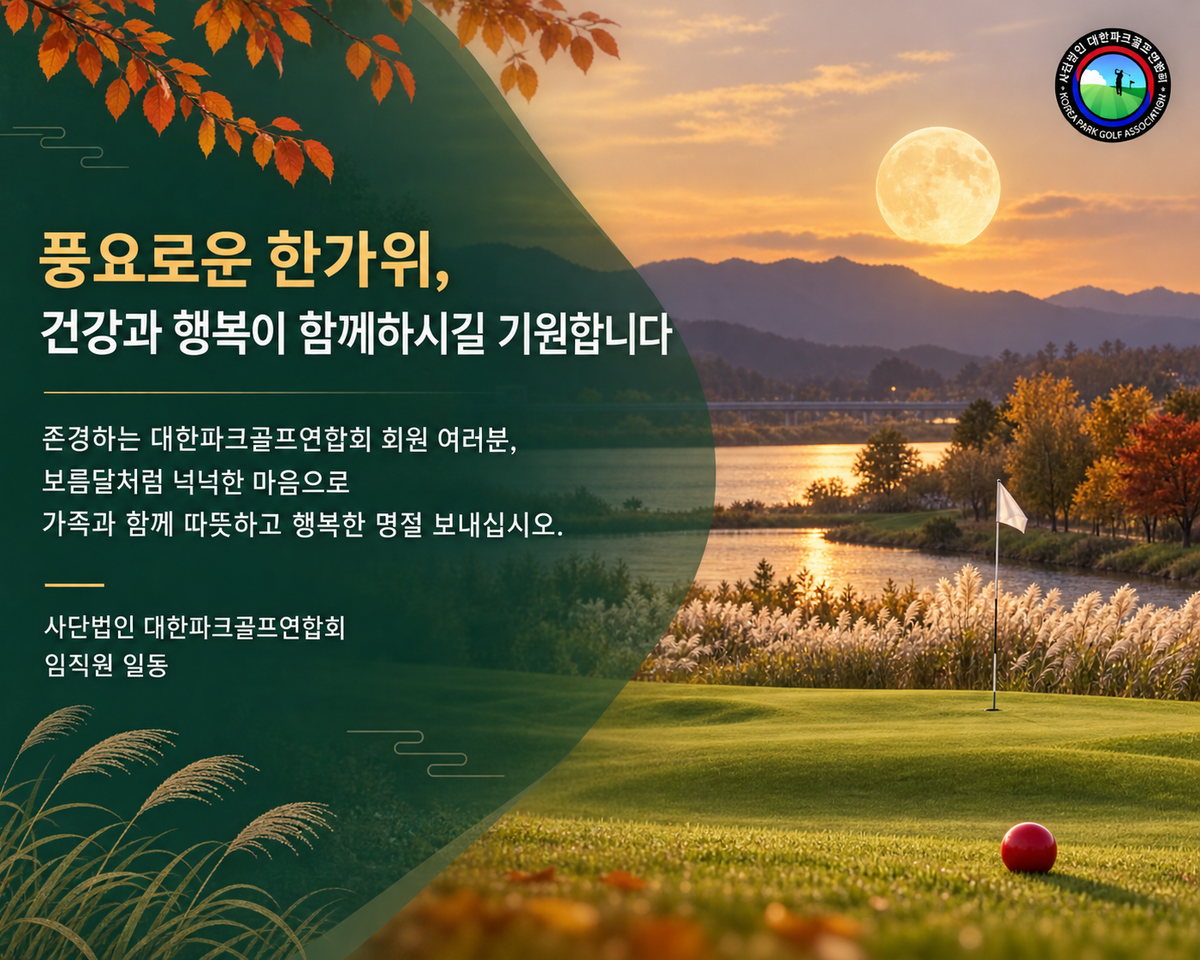 사단법인 대한파크골프연합회
KOREA PARK GOLF ASSOCIATION

풍요로운 한가위,
건강과 행복이 함께하시길 기원합니다

존경하는 대한파크골프연합회 회원 여러분,
보름달처럼 넉넉한 마음으로
가족과 함께 따뜻하고 행복한 명절 보내십시오.

사단법인 대한파크골프연합회
임직원 일동